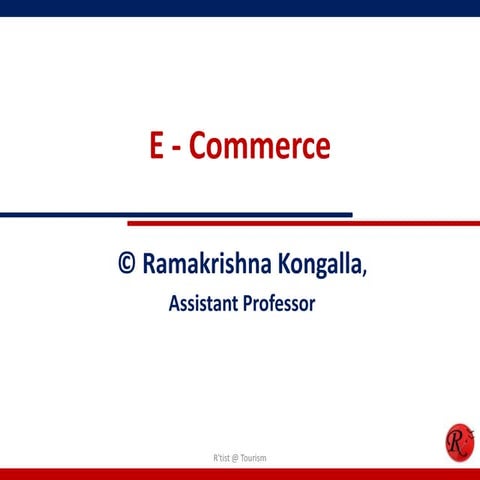 E - Commerce

© Ramakrishna Kongalla,

Assistant Professor

R'tist @ Tourism

R